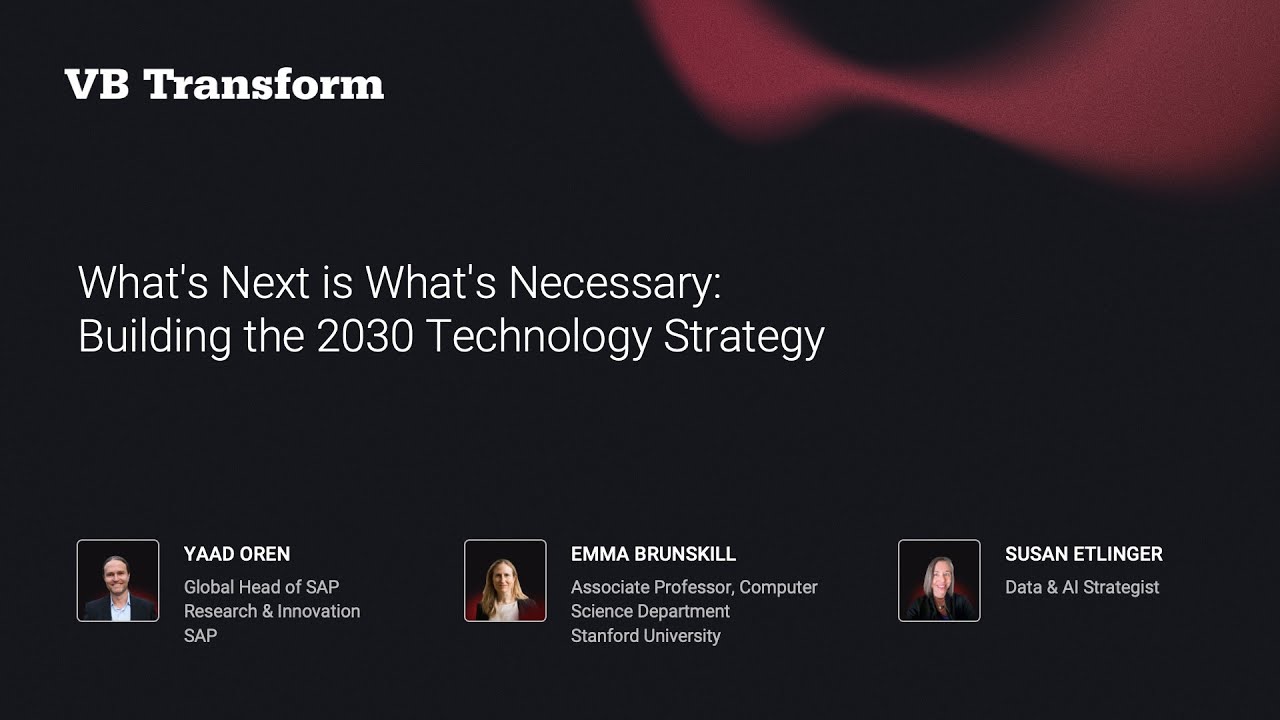 VB Transform

What's Next is What's Necessary: Building the 2030 Technology Strategy

YAAD OREN
Global Head of SAP Research & Innovation
SAP

EMMA BRUNSKILL
Associate Professor, Computer Science Department
Stanford University

SUSAN ETLINGER
Data & AI Strategist